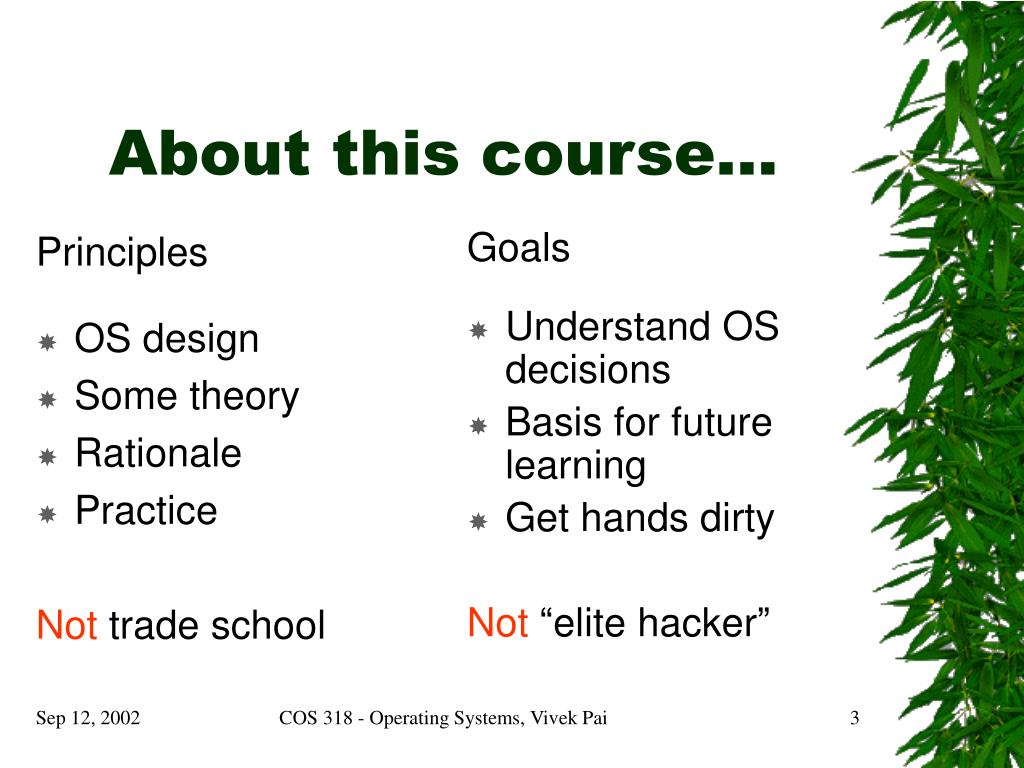 About this course…

Principles

- OS design
- Some theory
- Rationale
- Practice

Not trade school

Goals

- Understand OS decisions
- Basis for future learning
- Get hands dirty

Not “elite hacker”

Sep 12, 2002

COS 318 - Operating Systems, Vivek Pai

3